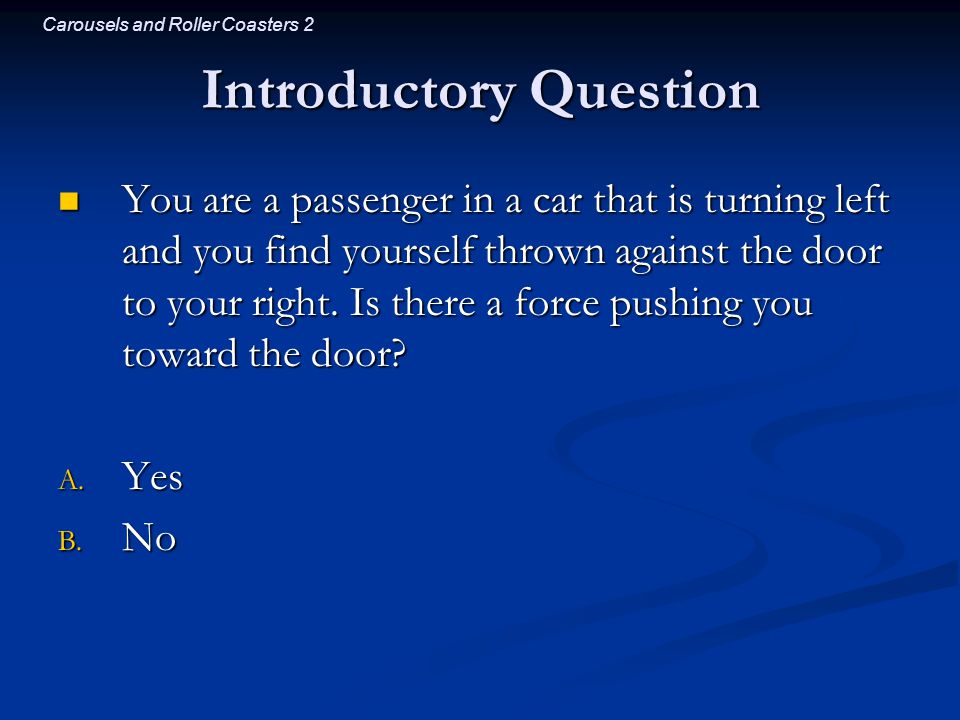 Carousels and Roller Coasters 2

Introductory Question

You are a passenger in a car that is turning left and you find yourself thrown against the door to your right. Is there a force pushing you toward the door?

A. Yes
B. No